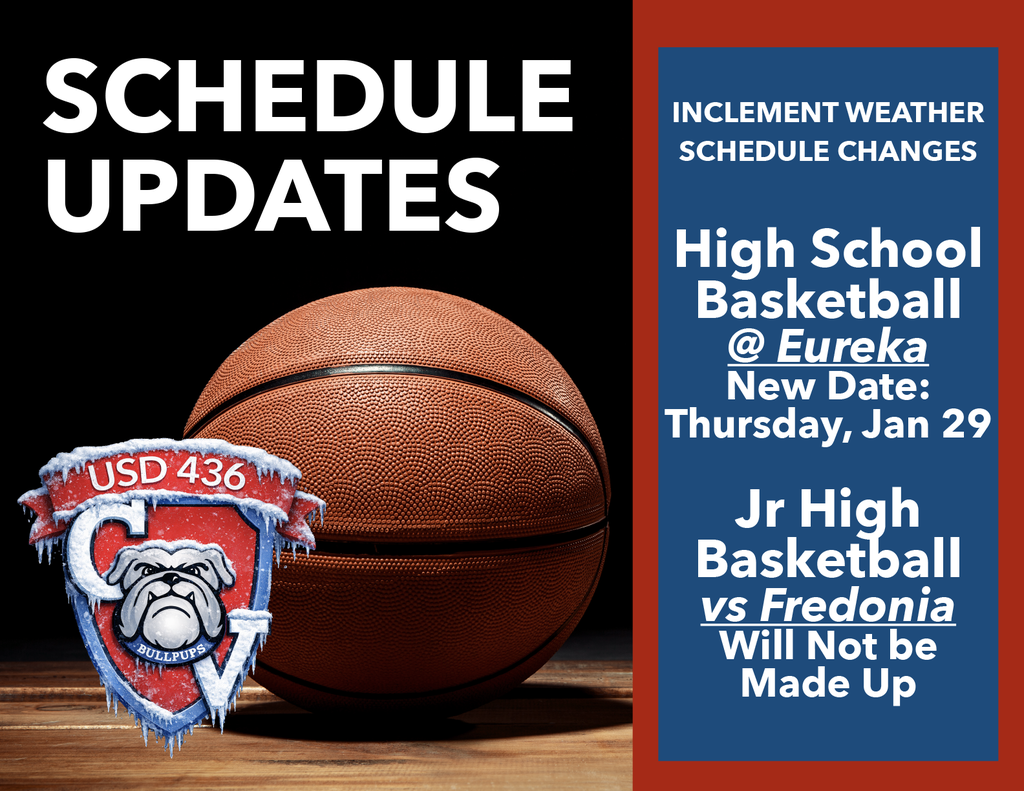 SCHEDULE UPDATES

USD 436

C V

BULLPUPS

INCLEMENT WEATHER SCHEDULE CHANGES

High School Basketball
@ Eureka
New Date: Thursday, Jan 29

Jr High Basketball
vs Fredonia
Will Not be Made Up